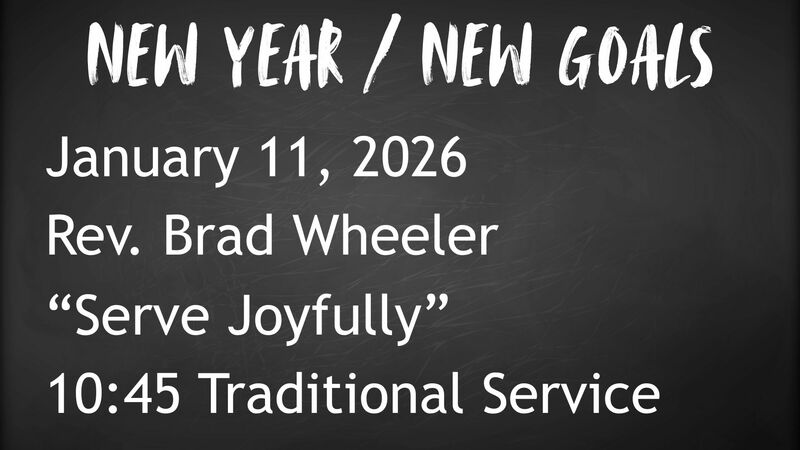 NEW YEAR / NEW GOALS

January 11, 2026
Rev. Brad Wheeler
“Serve Joyfully”
10:45 Traditional Service